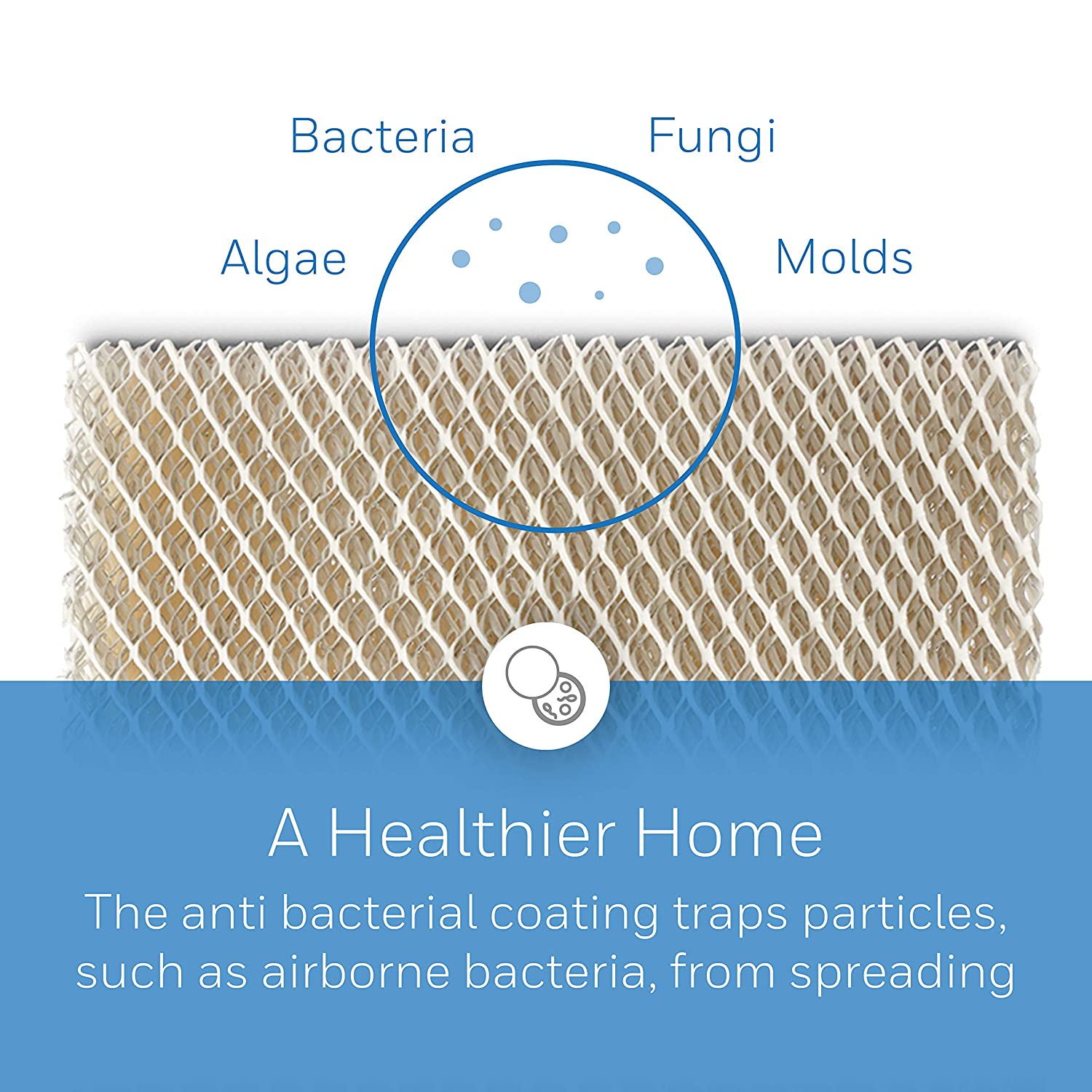 Bacteria Fungi

Algae Molds

A Healthier Home

The anti bacterial coating traps particles, such as airborne bacteria, from spreading